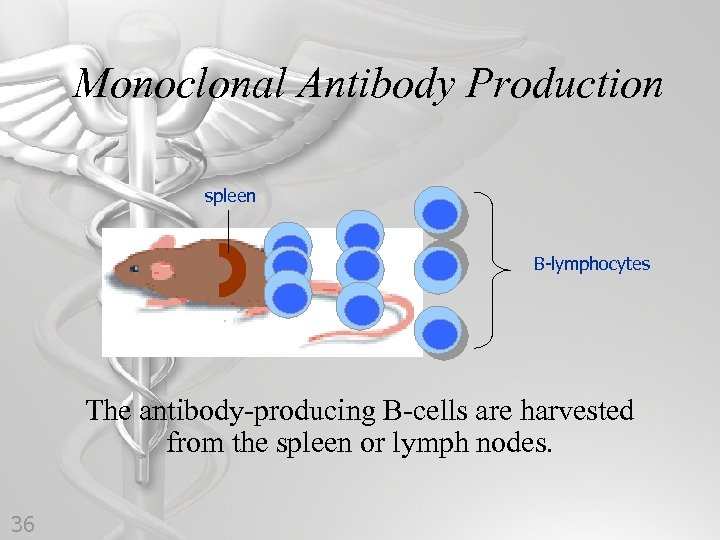 Monoclonal Antibody Production

spleen

B-lymphocytes

The antibody-producing B-cells are harvested from the spleen or lymph nodes.

36